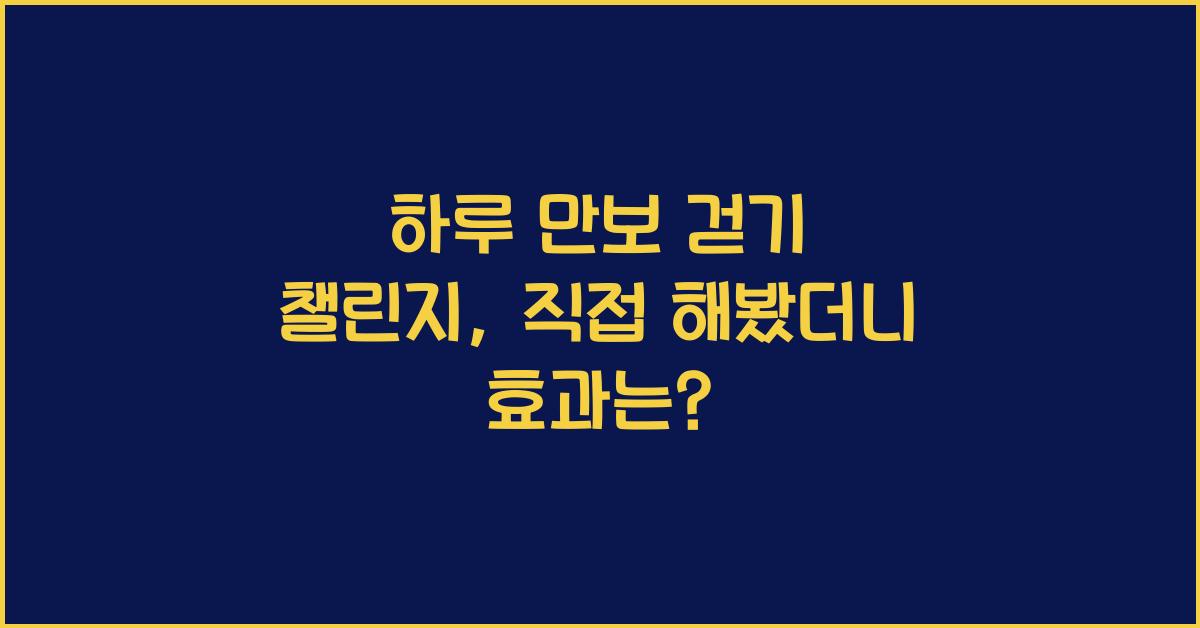 하루 만보 걷기 챌린지, 직접 해봤더니 효과는?